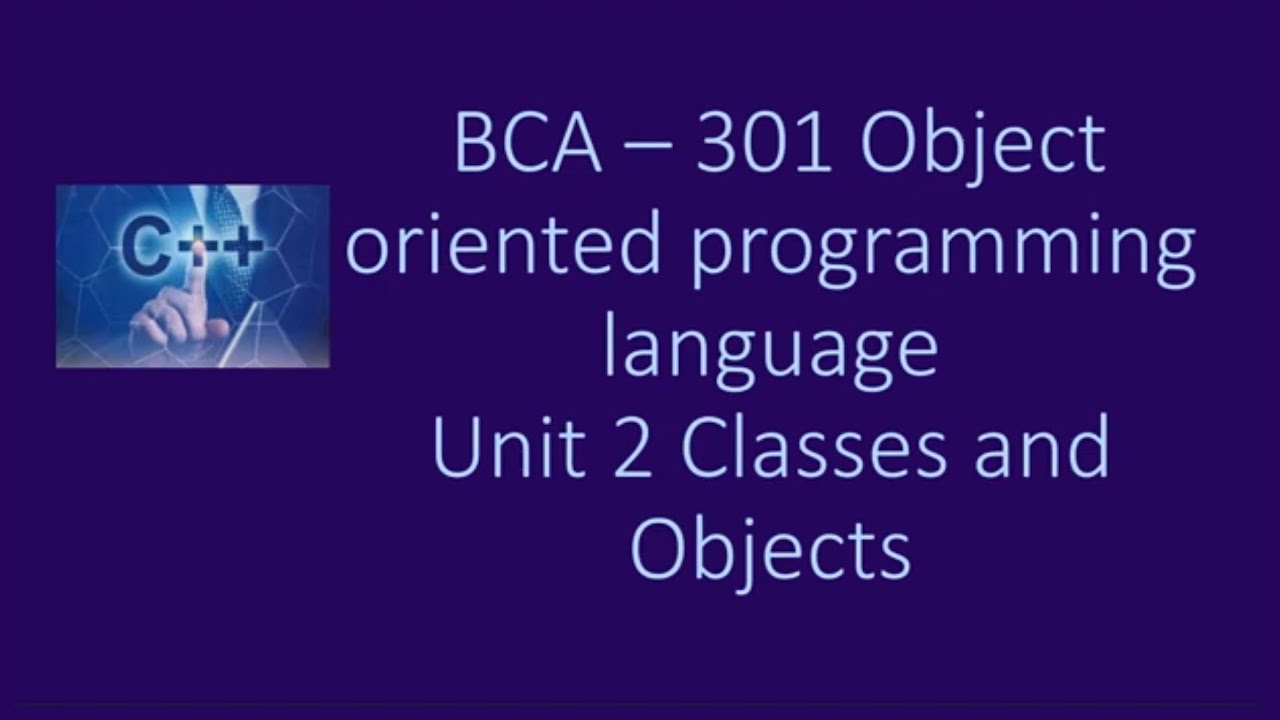 C++

BCA – 301 Object oriented programming language
Unit 2 Classes and Objects